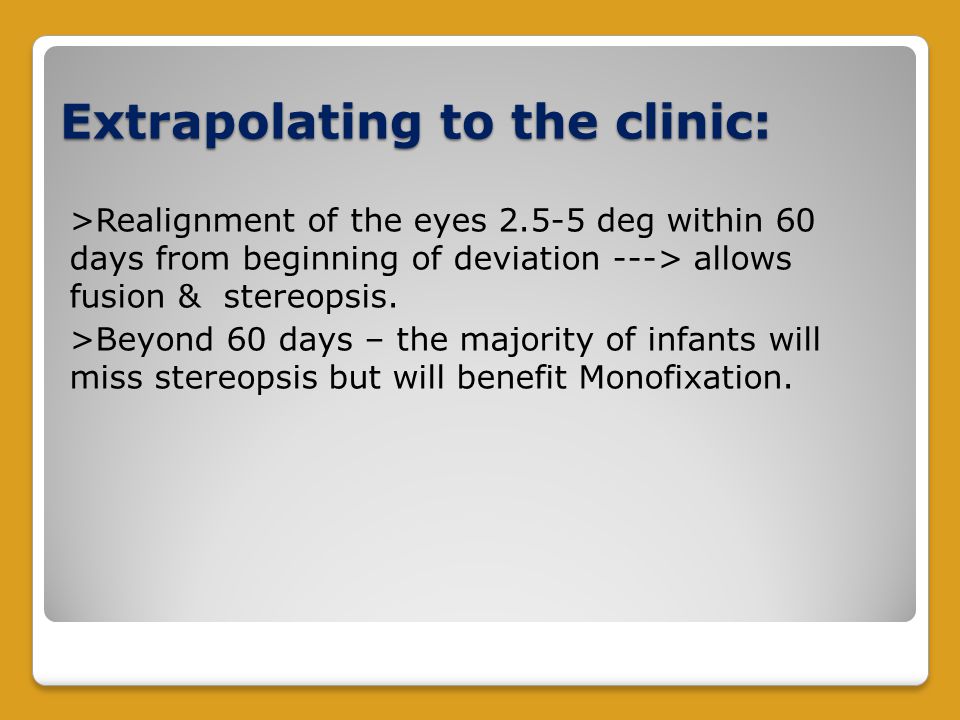 Extrapolating to the clinic:

>Realignment of the eyes 2.5-5 deg within 60 days from beginning of deviation ---> allows fusion &  stereopsis.

>Beyond 60 days – the majority of infants will miss stereopsis but will benefit Monofixation.